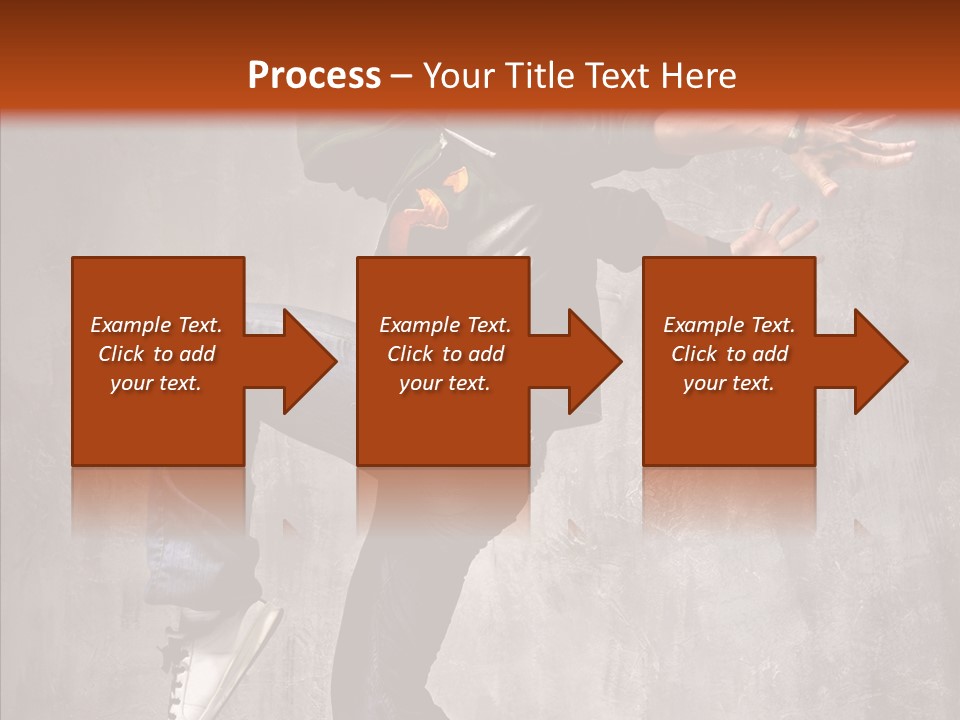 Process – Your Title Text Here

Example Text. Click to add your text.

Example Text. Click to add your text.

Example Text. Click to add your text.